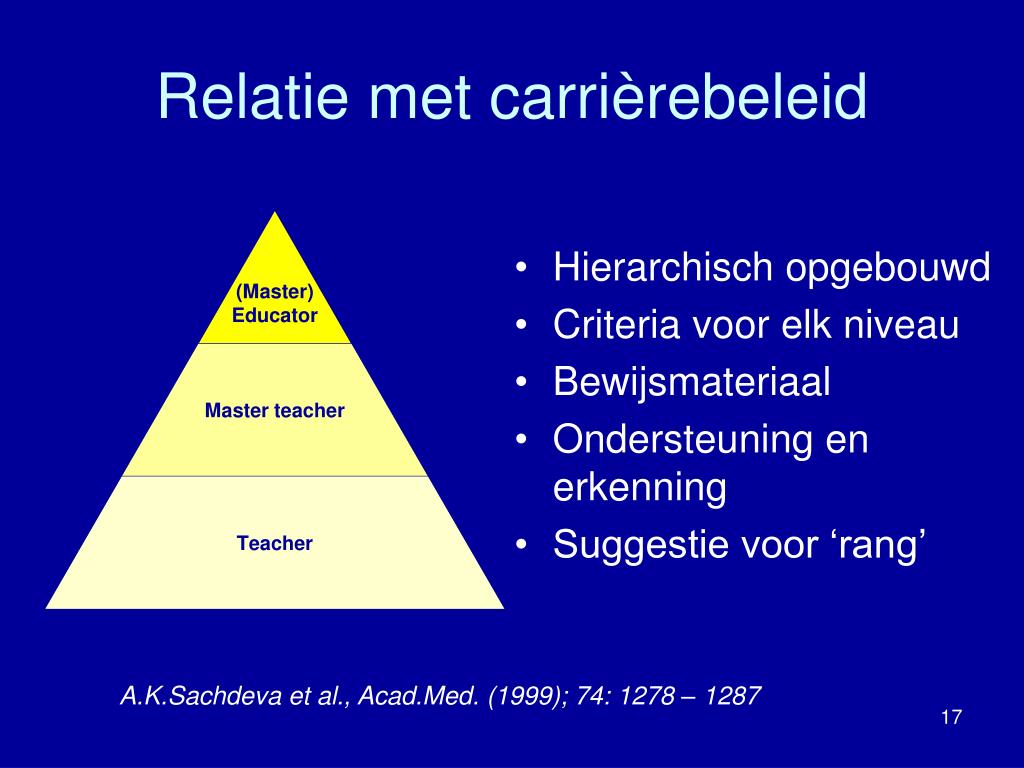 Relatie met carrièrebeleid

(Master)
Educator

Master teacher

Teacher

• Hierarchisch opgebouwd
• Criteria voor elk niveau
• Bewijsmateriaal
• Ondersteuning en erkenning
• Suggestie voor ‘rang’

A.K.Sachdeva et al., Acad.Med. (1999); 74: 1278 – 1287

17